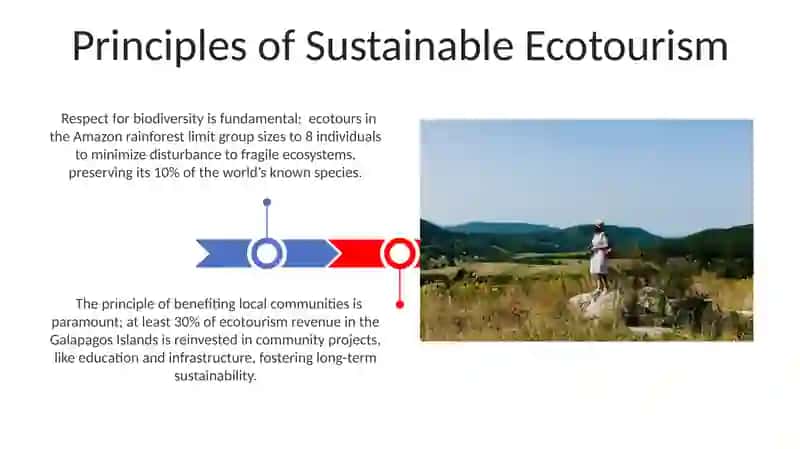 Principles of Sustainable Ecotourism

Respect for biodiversity is fundamental; ecotours in the Amazon rainforest limit group sizes to 8 individuals to minimize disturbance to fragile ecosystems, preserving its 10% of the world's known species.

The principle of benefiting local communities is paramount; at least 30% of ecotourism revenue in the Galapagos Islands is reinvested in community projects, like education and infrastructure, fostering long-term sustainability.